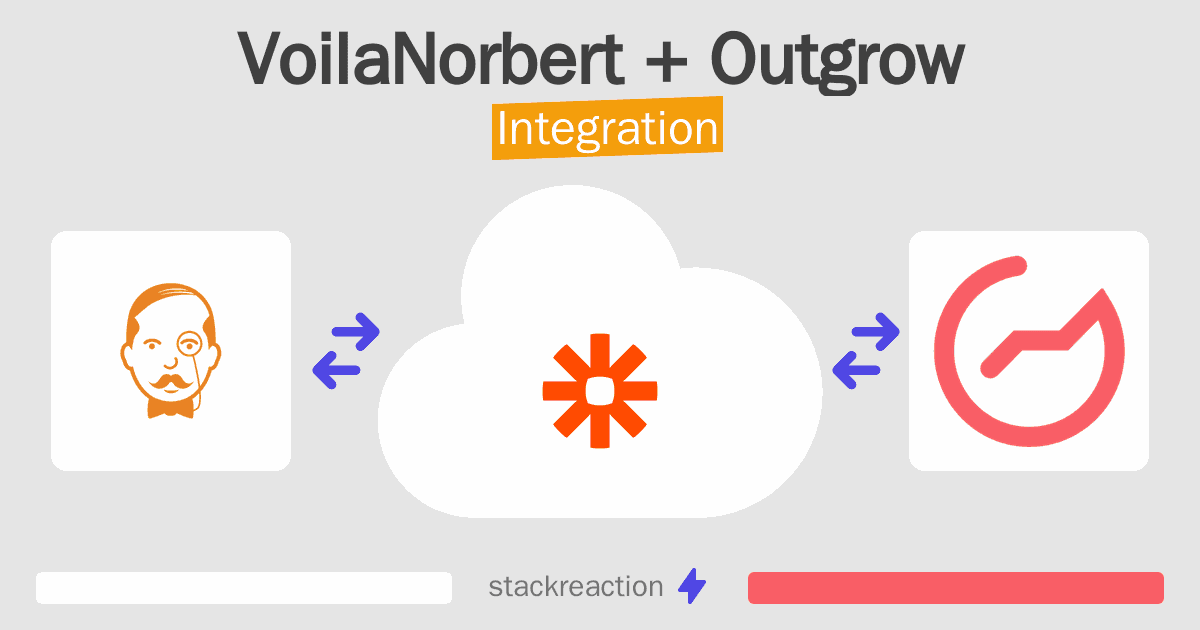 VoilaNorbert + Outgrow
Integration

stackreaction